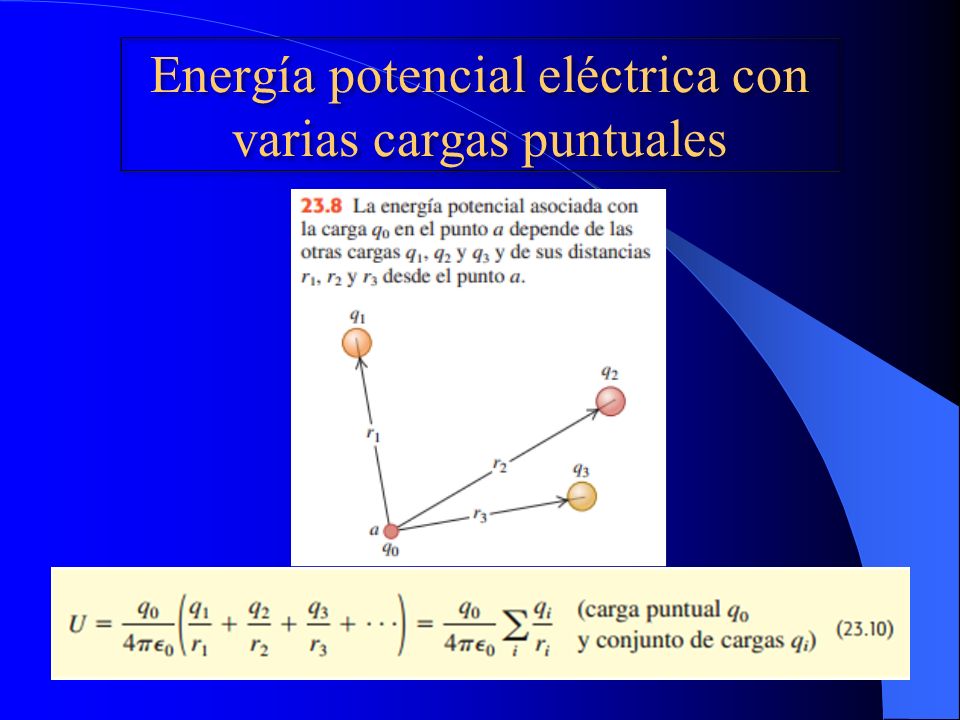 Energía potencial eléctrica con varias cargas puntuales

**23.8** La energía potencial asociada con la carga $q_0$ en el punto $a$ depende de las otras cargas $q_1$, $q_2$ y $q_3$ y de sus distancias $r_1$, $r_2$ y $r_3$ desde el punto $a$.

$q_1$
$q_2$
$q_3$
$r_1$
$r_2$
$r_3$
$a$
$q_0$

$U = \frac{q_0}{4\pi\epsilon_0}\left(\frac{q_1}{r_1} + \frac{q_2}{r_2} + \frac{q_3}{r_3} + \cdots\right) = \frac{q_0}{4\pi\epsilon_0}\sum_i \frac{q_i}{r_i}$ (carga puntual $q_0$ y conjunto de cargas $q_i$) (23.10)